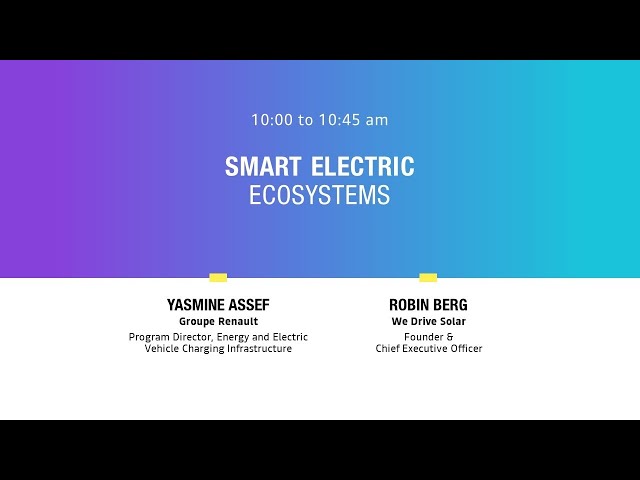 10:00 to 10:45 am

SMART ELECTRIC
ECOSYSTEMS

YASMINE ASSEF
Groupe Renault
Program Director, Energy and Electric Vehicle Charging Infrastructure

ROBIN BERG
We Drive Solar
Founder & Chief Executive Officer